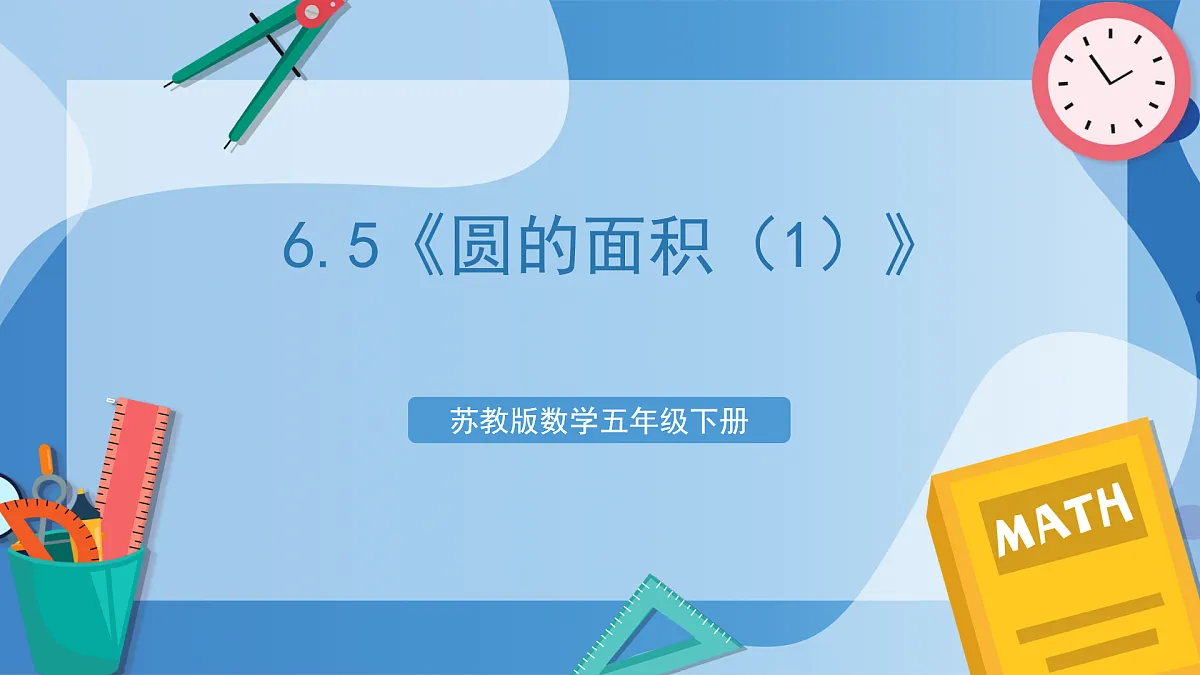 6.5《圆的面积（1）》

苏教版数学五年级下册

MATH